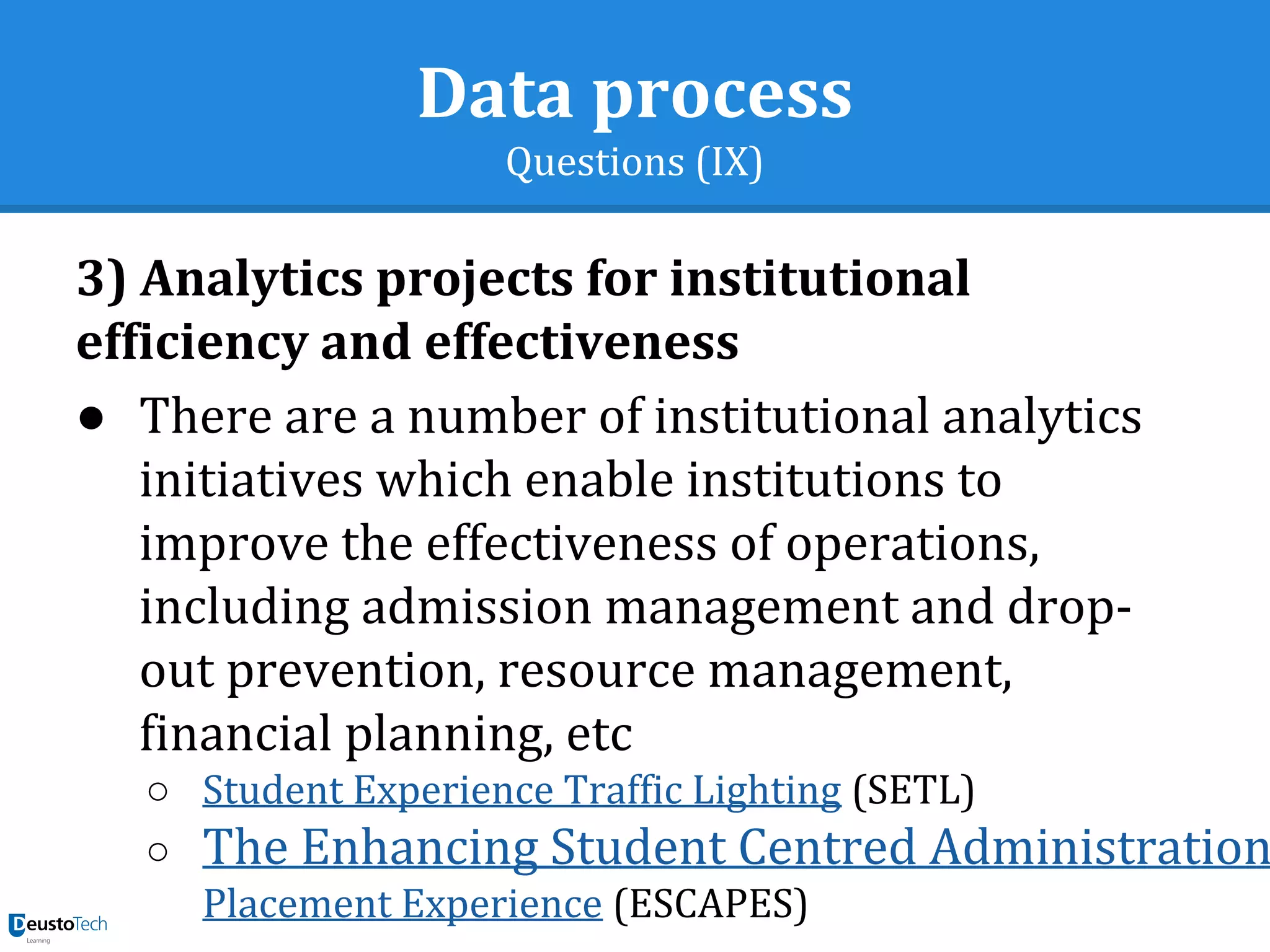 Data process
Questions (IX)

3) Analytics projects for institutional efficiency and effectiveness

● There are a number of institutional analytics initiatives which enable institutions to improve the effectiveness of operations, including admission management and drop-out prevention, resource management, financial planning, etc
○ Student Experience Traffic Lighting (SETL)
○ The Enhancing Student Centred Administration Placement Experience (ESCAPES)

DeustoTech
Learning